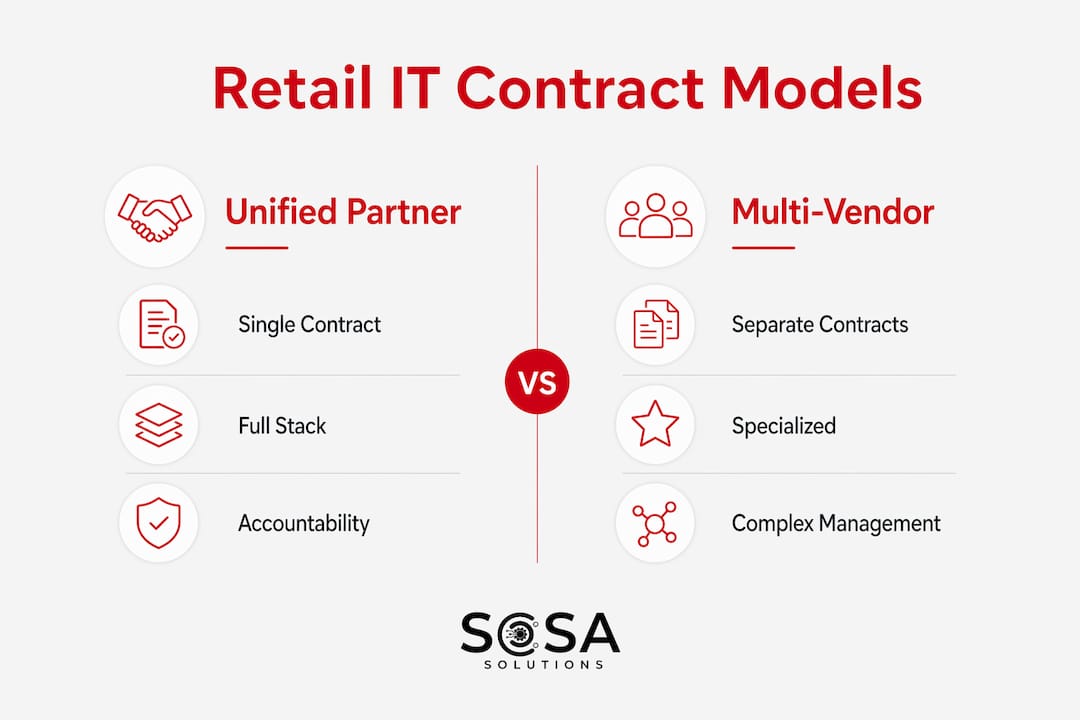 Retail IT Contract Models

Unified Partner

Single Contract

Full Stack

Accountability

VS

Multi-Vendor

Separate Contracts

Specialized

Complex Management

SOSA
SOLUTIONS